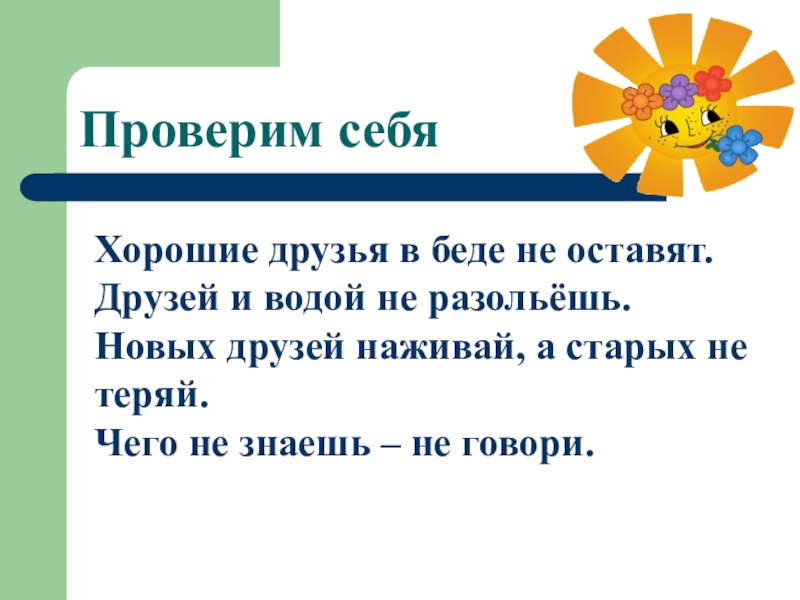 Проверим себя

Хорошие друзья в беде не оставят.
Друзей и водой не разольёшь.
Новых друзей наживай, а старых не теряй.
Чего не знаешь – не говори.